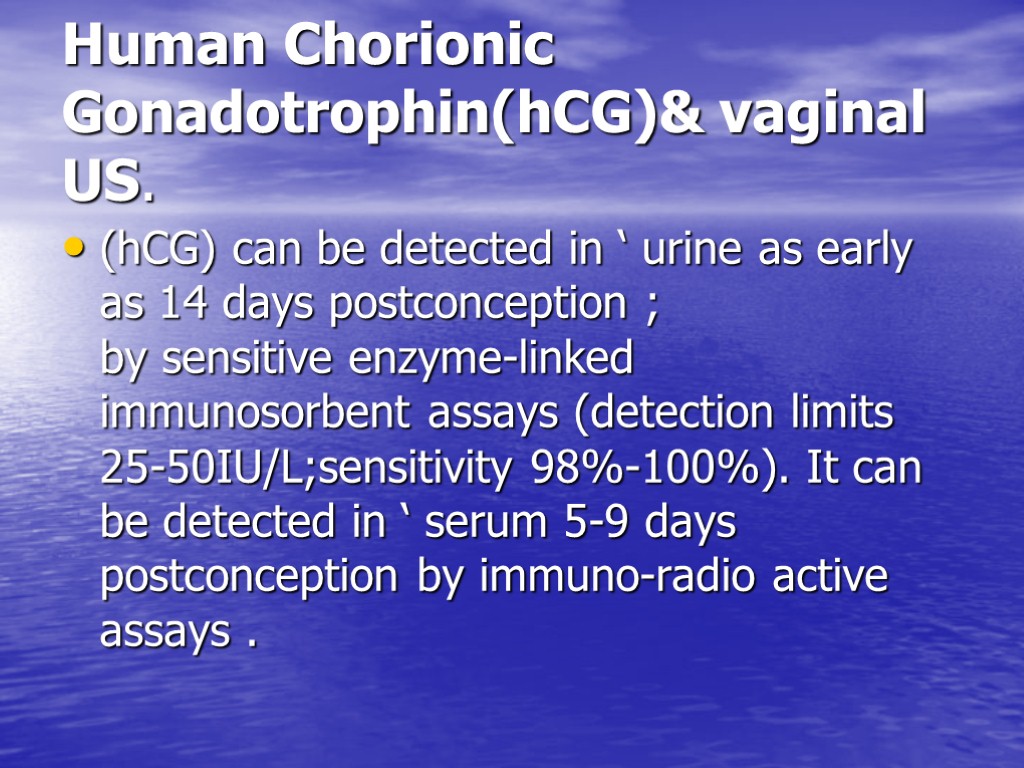 Human Chorionic Gonadotrophin(hCG)& vaginal US.

• (hCG) can be detected in ‘ urine as early as 14 days postconception ; by sensitive enzyme-linked immunosorbent assays (detection limits 25-50IU/L;sensitivity 98%-100%). It can be detected in ‘ serum 5-9 days postconception by immuno-radio active assays .